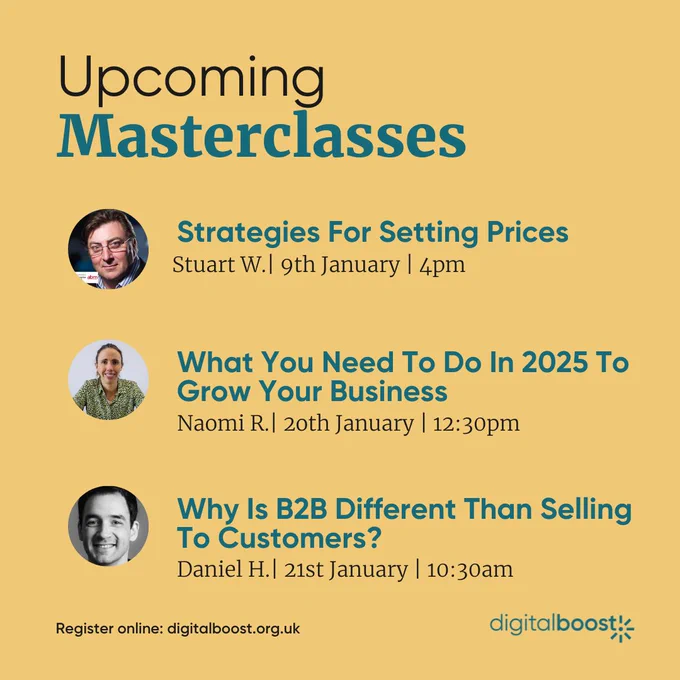 Upcoming
Masterclasses

Strategies For Setting Prices
Stuart W.| 9th January | 4pm

What You Need To Do In 2025 To Grow Your Business
Naomi R.| 20th January | 12:30pm

Why Is B2B Different Than Selling To Customers?
Daniel H.| 21st January | 10:30am

Register online: digitalboost.org.uk

digitalboost